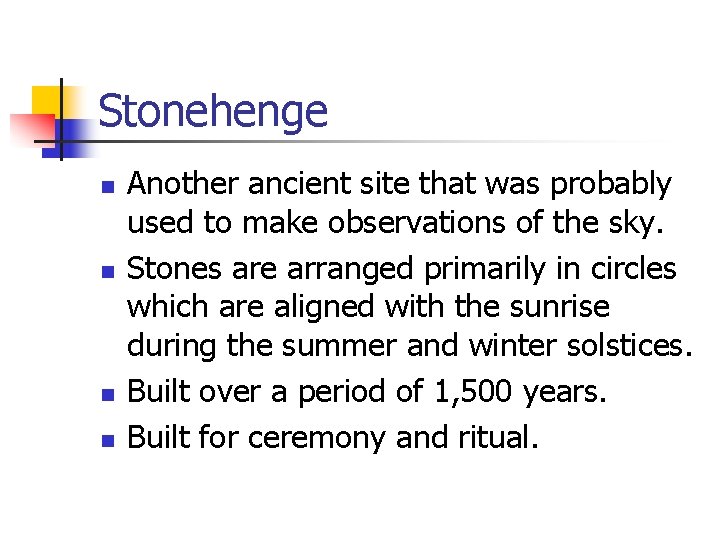 Stonehenge

- Another ancient site that was probably used to make observations of the sky.
- Stones are arranged primarily in circles which are aligned with the sunrise during the summer and winter solstices.
- Built over a period of 1,500 years.
- Built for ceremony and ritual.